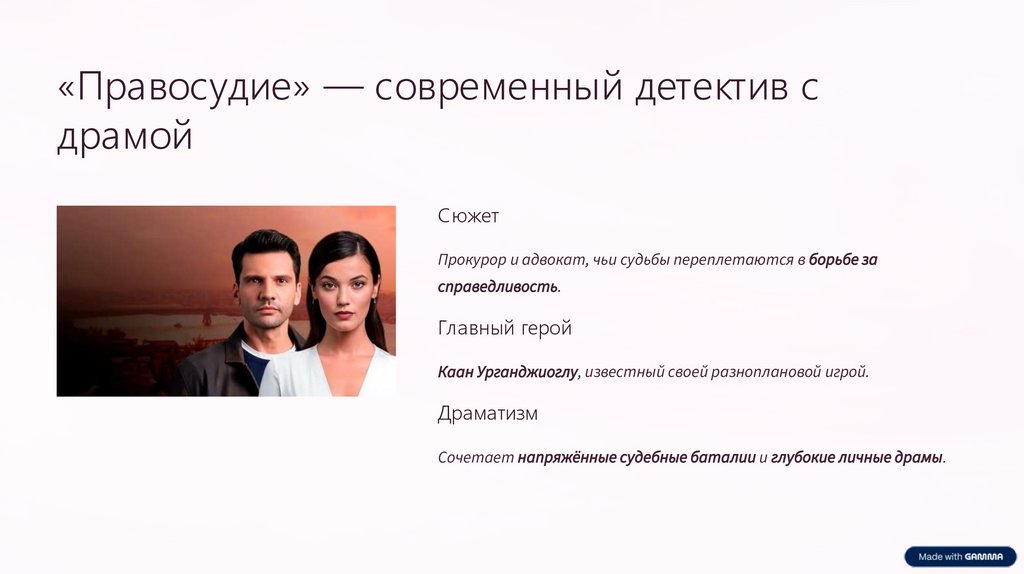 «Правосудие» — современный детектив с драмой

Сюжет

Прокурор и адвокат, чьи судьбы переплетаются в борьбе за справедливость.

Главный герой

Каан Урганджиоглу, известный своей разноплановой игрой.

Драматизм

Сочетает напряжённые судебные баталии и глубокие личные драмы.

Made with GAMMA